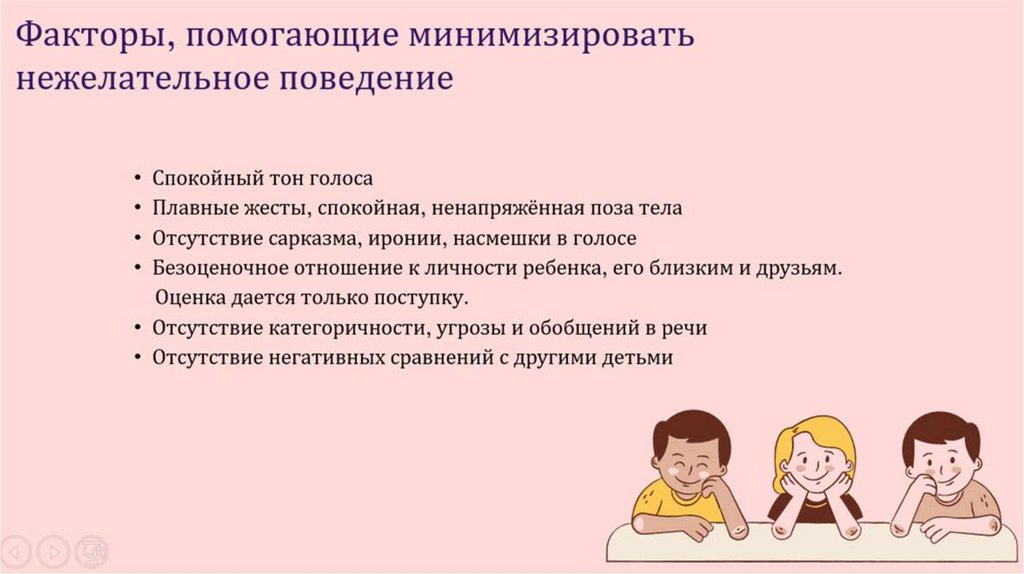 Факторы, помогающие минимизировать нежелательное поведение

• Спокойный тон голоса
• Плавные жесты, спокойная, ненапряжённая поза тела
• Отсутствие сарказма, иронии, насмешки в голосе
• Безоценочное отношение к личности ребенка, его близким и друзьям. Оценка дается только поступку.
• Отсутствие категоричности, угрозы и обобщений в речи
• Отсутствие негативных сравнений с другими детьми